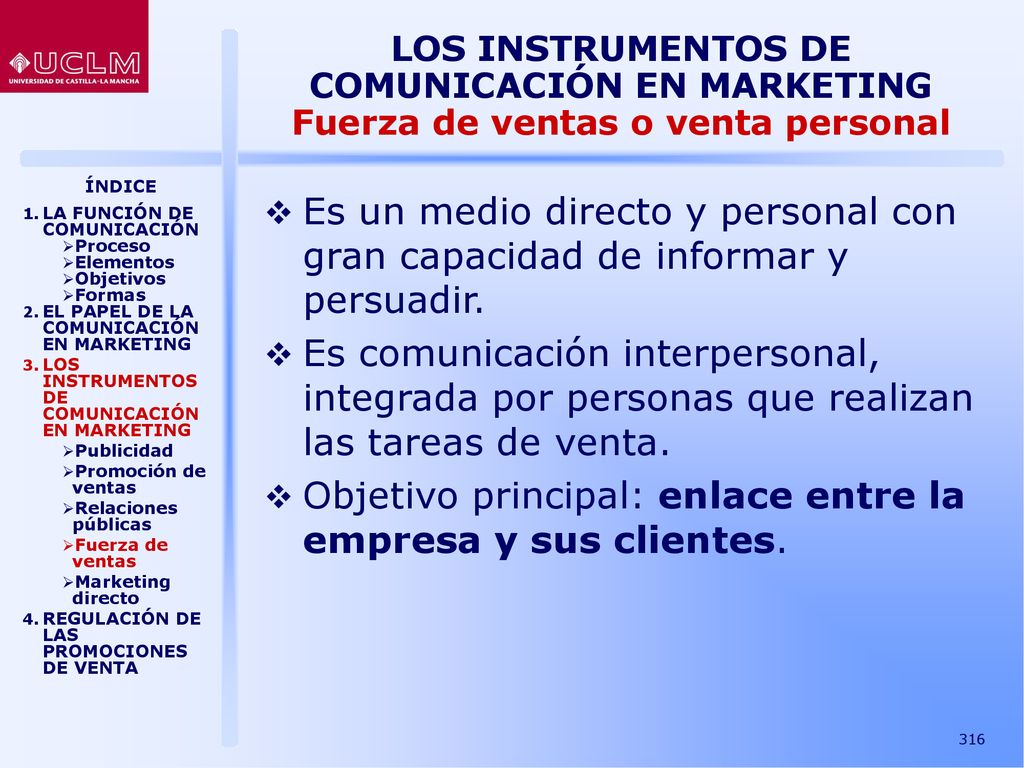 UCLM
UNIVERSIDAD DE CASTILLA-LA MANCHA

LOS INSTRUMENTOS DE COMUNICACIÓN EN MARKETING
Fuerza de ventas o venta personal

ÍNDICE
1. LA FUNCIÓN DE COMUNICACIÓN
➢Proceso
➢Elementos
➢Objetivos
➢Formas
2. EL PAPEL DE LA COMUNICACIÓN EN MARKETING
3. LOS INSTRUMENTOS DE COMUNICACIÓN EN MARKETING
➢Publicidad
➢Promoción de ventas
➢Relaciones públicas
➢Fuerza de ventas
➢Marketing directo
4. REGULACIÓN DE LAS PROMOCIONES DE VENTA

❖ Es un medio directo y personal con gran capacidad de informar y persuadir.
❖ Es comunicación interpersonal, integrada por personas que realizan las tareas de venta.
❖ Objetivo principal: enlace entre la empresa y sus clientes.

316